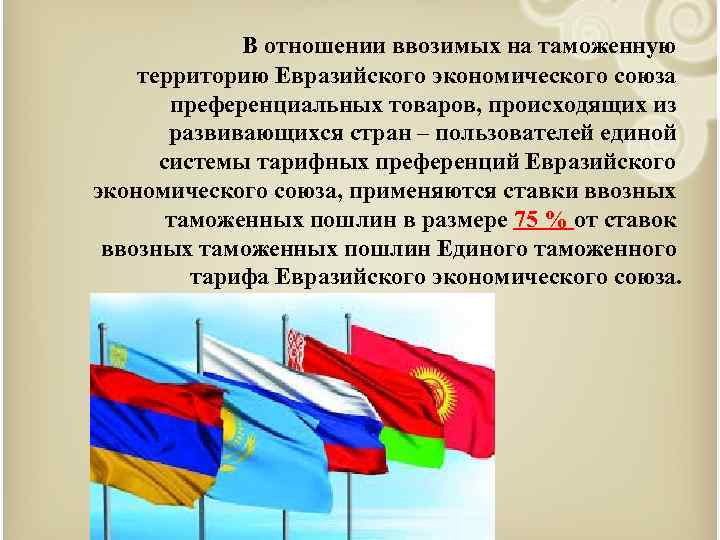 В отношении ввозимых на таможенную территорию Евразийского экономического союза преференциальных товаров, происходящих из развивающихся стран – пользователей единой системы тарифных преференций Евразийского экономического союза, применяются ставки ввозных таможенных пошлин в размере 75 % от ставок ввозных таможенных пошлин Единого таможенного тарифа Евразийского экономического союза.